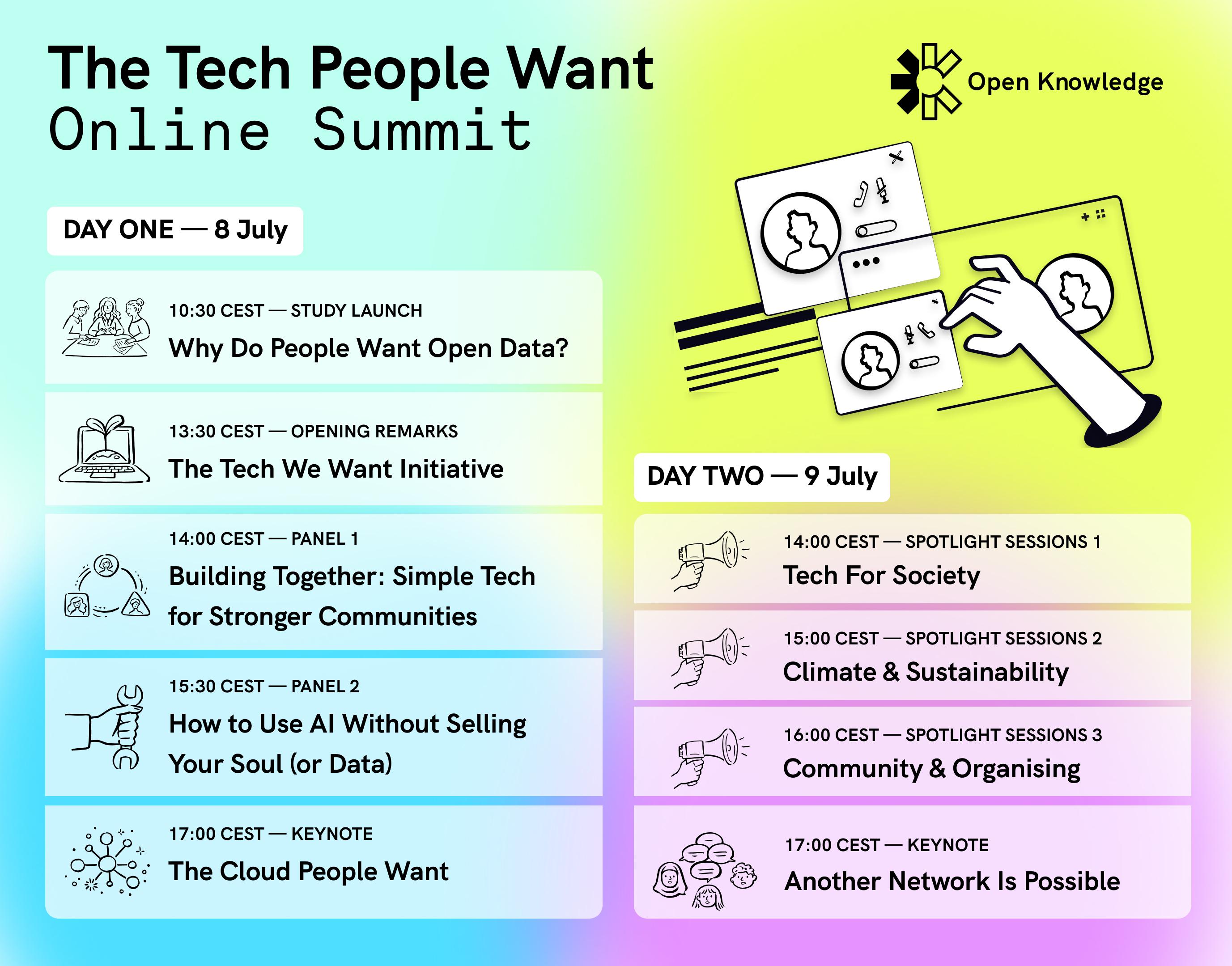 The Tech People Want
Online Summit

Open Knowledge

DAY ONE — 8 July

10:30 CEST — STUDY LAUNCH
Why Do People Want Open Data?

13:30 CEST — OPENING REMARKS
The Tech We Want Initiative

14:00 CEST — PANEL 1
Building Together: Simple Tech for Stronger Communities

15:30 CEST — PANEL 2
How to Use AI Without Selling Your Soul (or Data)

17:00 CEST — KEYNOTE
The Cloud People Want

DAY TWO — 9 July

14:00 CEST — SPOTLIGHT SESSIONS 1
Tech For Society

15:00 CEST — SPOTLIGHT SESSIONS 2
Climate & Sustainability

16:00 CEST — SPOTLIGHT SESSIONS 3
Community & Organising

17:00 CEST — KEYNOTE
Another Network Is Possible